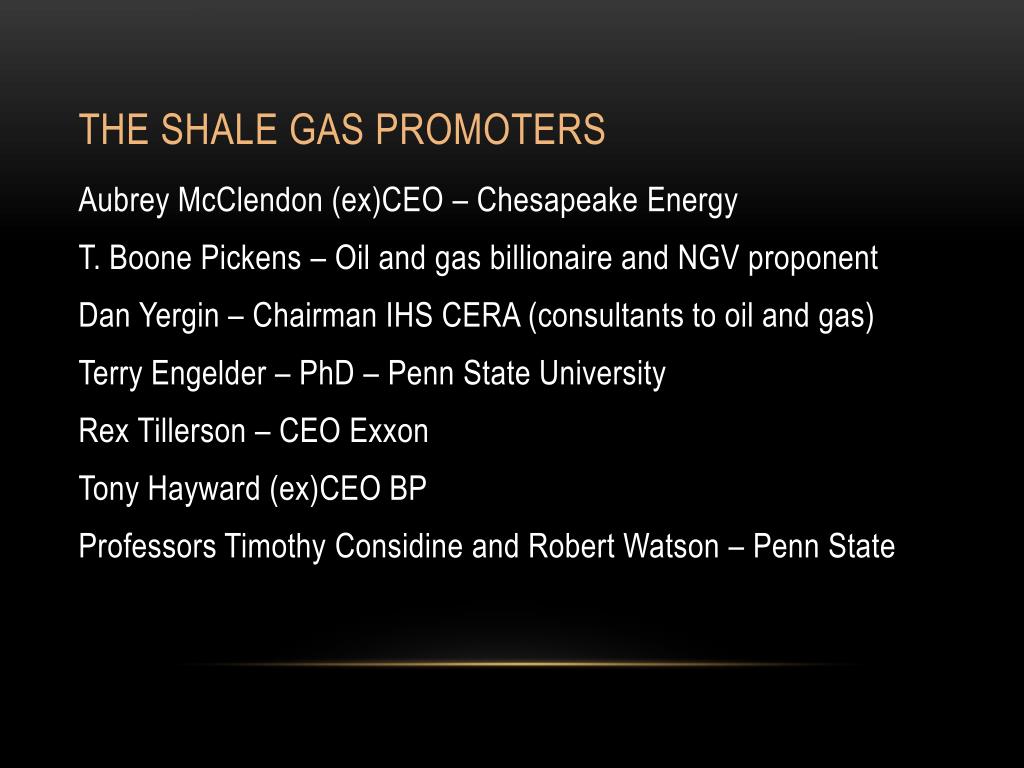 THE SHALE GAS PROMOTERS

Aubrey McClendon (ex)CEO – Chesapeake Energy

T. Boone Pickens – Oil and gas billionaire and NGV proponent

Dan Yergin – Chairman IHS CERA (consultants to oil and gas)

Terry Engelder – PhD – Penn State University

Rex Tillerson – CEO Exxon

Tony Hayward (ex)CEO BP

Professors Timothy Considine and Robert Watson – Penn State